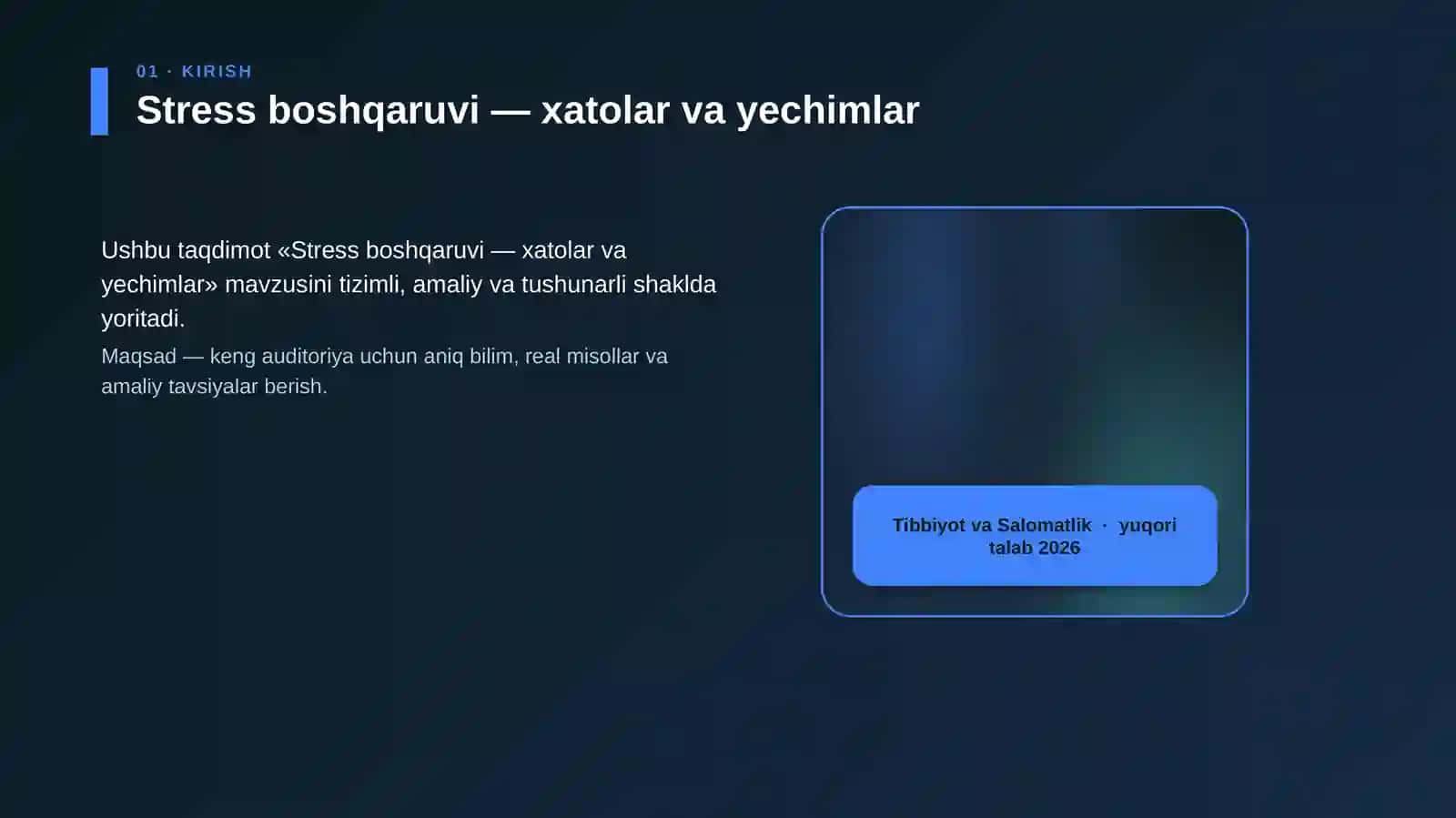 01 · KIRISH

Stress boshqaruvi — xatolar va yechimlar

Ushbu taqdimot «Stress boshqaruvi — xatolar va yechimlar» mavzusini tizimli, amaliy va tushunarli shaklda yoritadi.

Maqsad — keng auditoriya uchun aniq bilim, real misollar va amaliy tavsiyalar berish.

Tibbiyot va Salomatlik · yuqori talab 2026